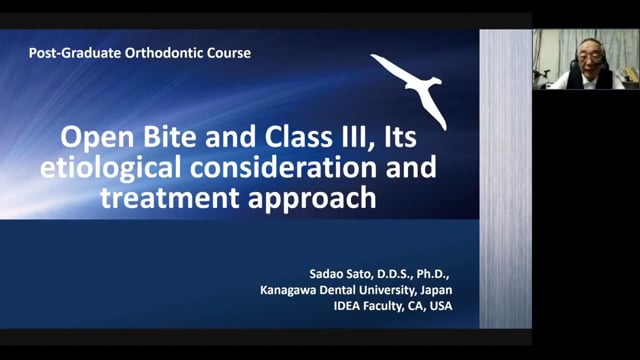 Post-Graduate Orthodontic Course

Open Bite and Class III, Its etiological consideration and treatment approach

Sadao Sato, D.D.S., Ph.D.,
Kanagawa Dental University, Japan
IDEA Faculty, CA, USA